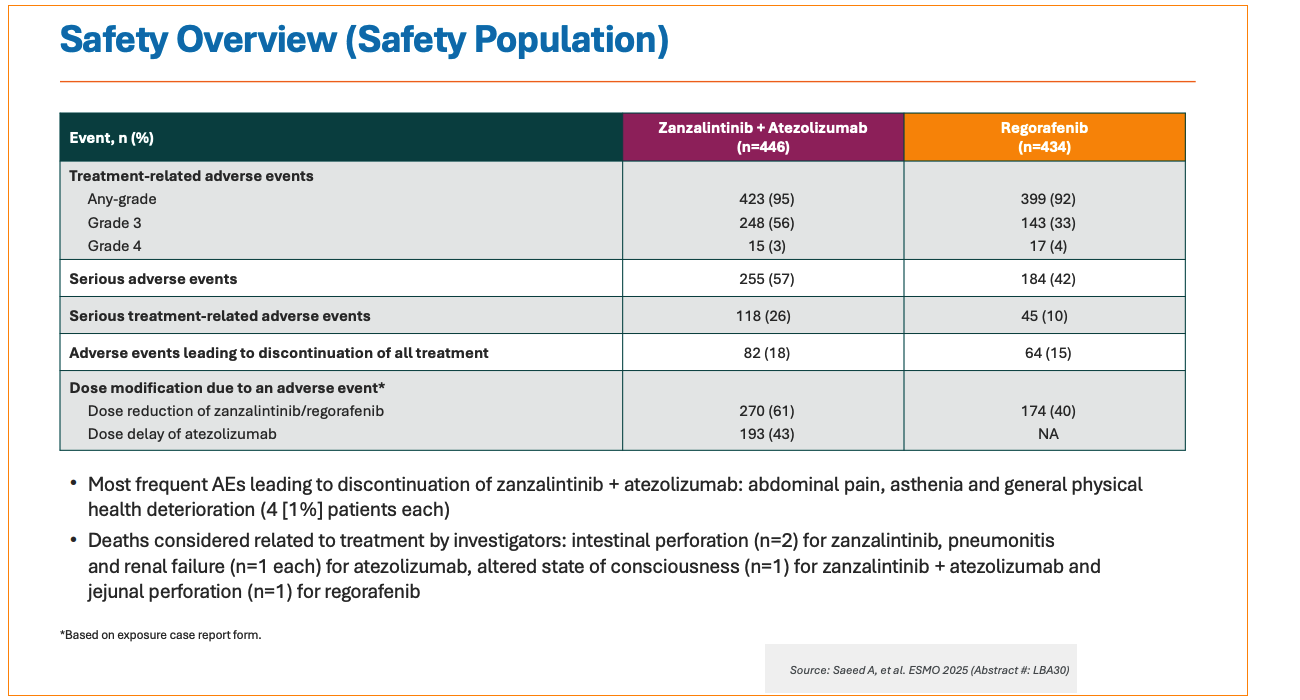 Safety Overview (Safety Population)

| Event, n (%) | Zanzalintinib + Atezolizumab (n=446) | Regorafenib (n=434) |
|---|---|---|
| Treatment-related adverse events | | |
| Any-grade | 423 (95) | 399 (92) |
| Grade 3 | 248 (56) | 143 (33) |
| Grade 4 | 15 (3) | 17 (4) |
| Serious adverse events | 255 (57) | 184 (42) |
| Serious treatment-related adverse events | 118 (26) | 45 (10) |
| Adverse events leading to discontinuation of all treatment | 82 (18) | 64 (15) |
| Dose modification due to an adverse event* | | |
| Dose reduction of zanzalintinib/regorafenib | 270 (61) | 174 (40) |
| Dose delay of atezolizumab | 193 (43) | NA |

• Most frequent AEs leading to discontinuation of zanzalintinib + atezolizumab: abdominal pain, asthenia and general physical health deterioration (4 [1%] patients each)

• Deaths considered related to treatment by investigators: intestinal perforation (n=2) for zanzalintinib, pneumonitis and renal failure (n=1 each) for atezolizumab, altered state of consciousness (n=1) for zanzalintinib + atezolizumab and jejunal perforation (n=1) for regorafenib

*Based on exposure case report form.

Source: Saeed A, et al. ESMO 2025 (Abstract #: LBA30)